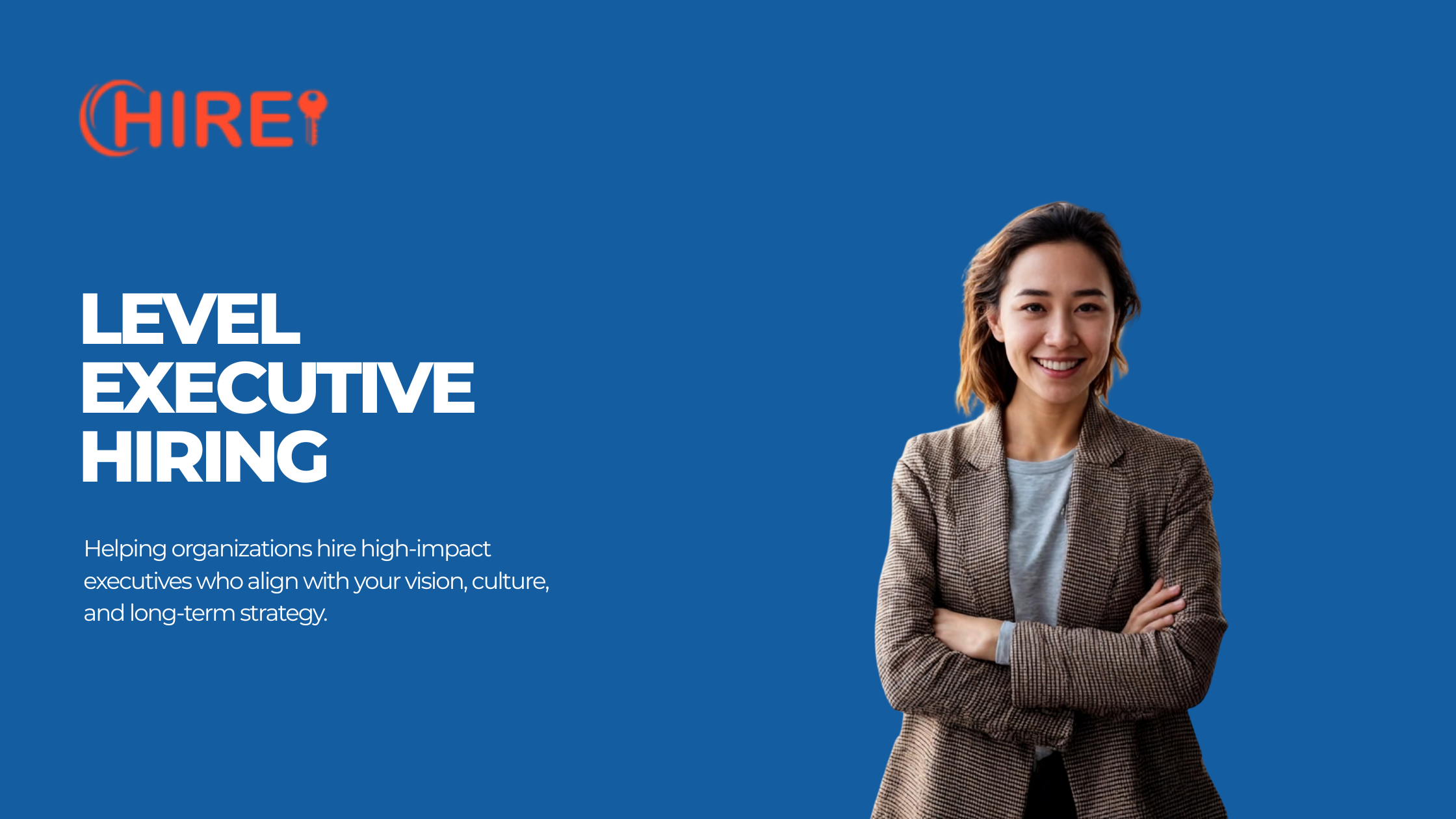 HIRE

LEVEL EXECUTIVE HIRING

Helping organizations hire high-impact executives who align with your vision, culture, and long-term strategy.